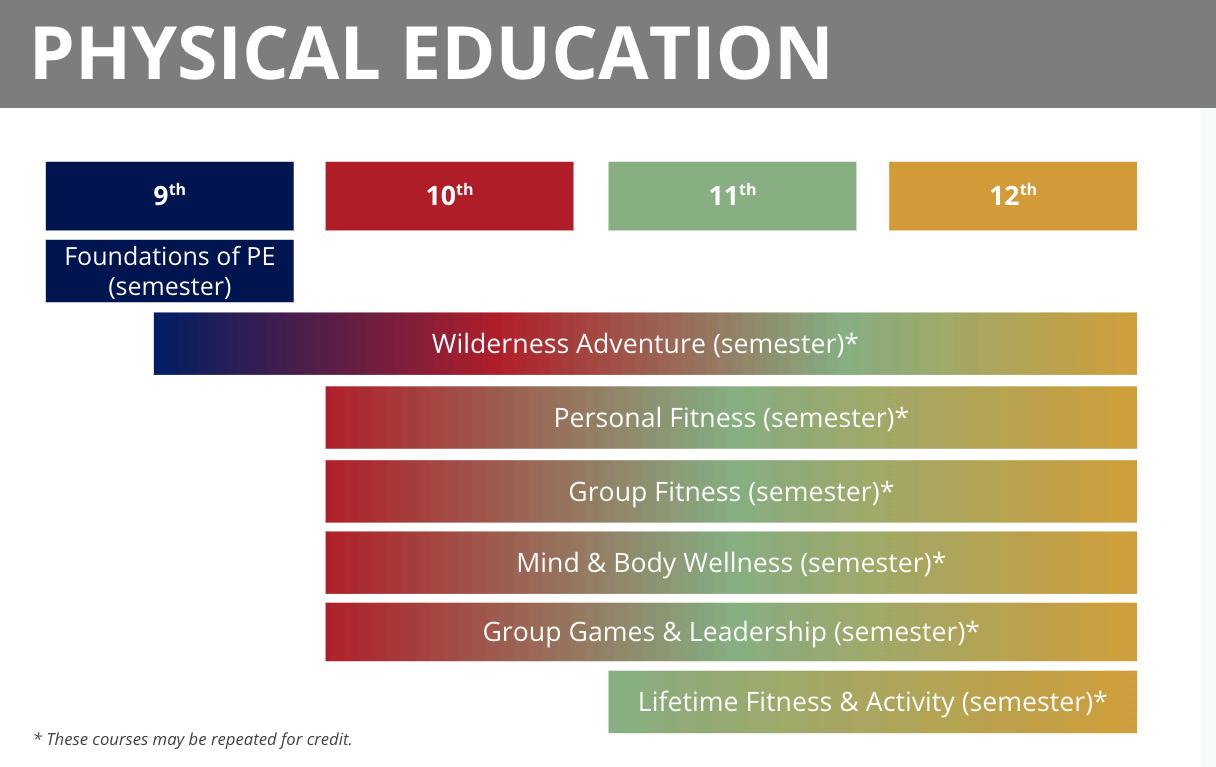 PHYSICAL EDUCATION

9th

10th

11th

12th

Foundations of PE (semester)

Wilderness Adventure (semester)*

Personal Fitness (semester)*

Group Fitness (semester)*

Mind & Body Wellness (semester)*

Group Games & Leadership (semester)*

Lifetime Fitness & Activity (semester)*

* These courses may be repeated for credit.